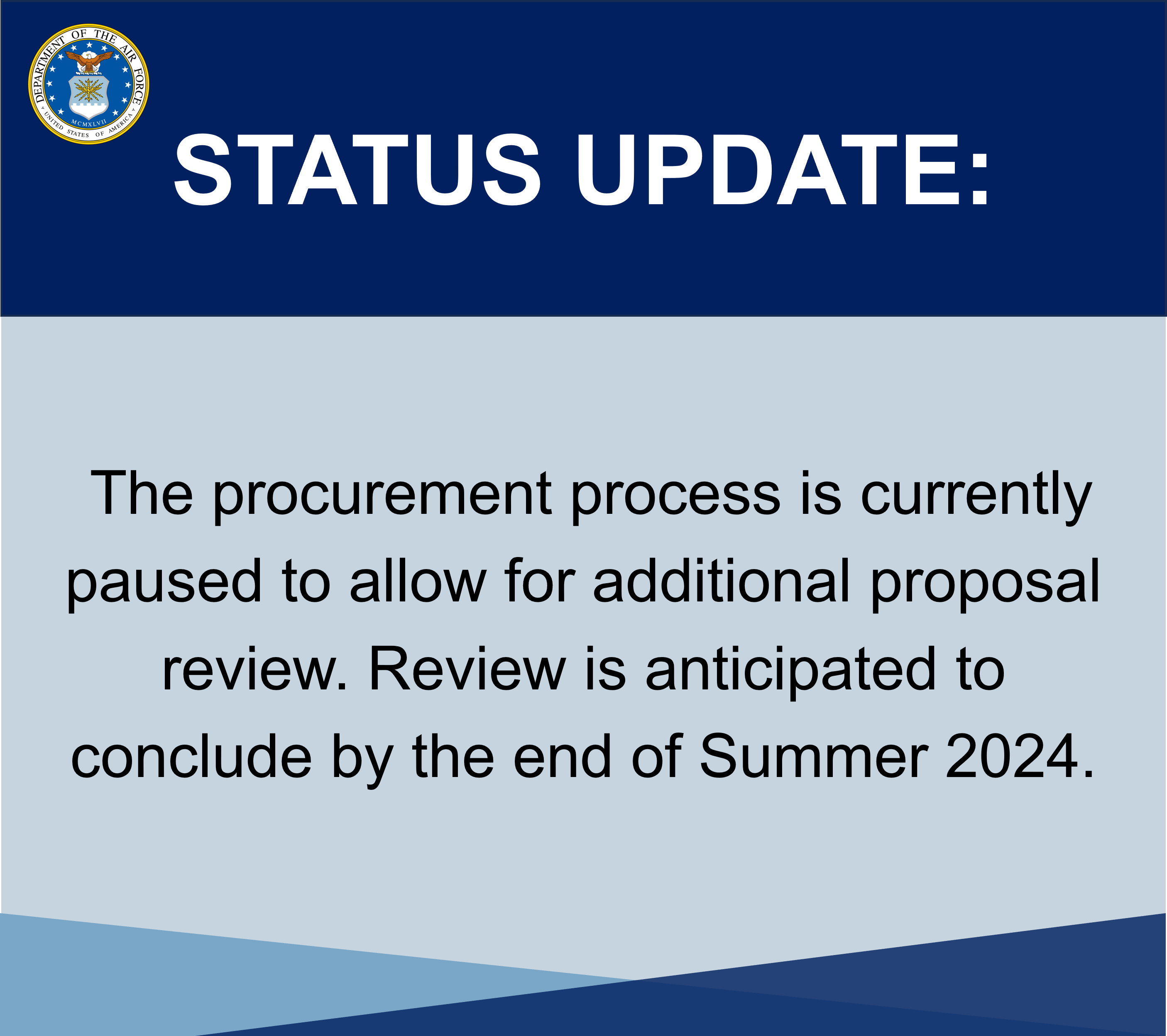 DEPARTMENT OF THE AIR FORCE
MCMXLVII
UNITED STATES OF AMERICA

STATUS UPDATE:

The procurement process is currently paused to allow for additional proposal review. Review is anticipated to conclude by the end of Summer 2024.